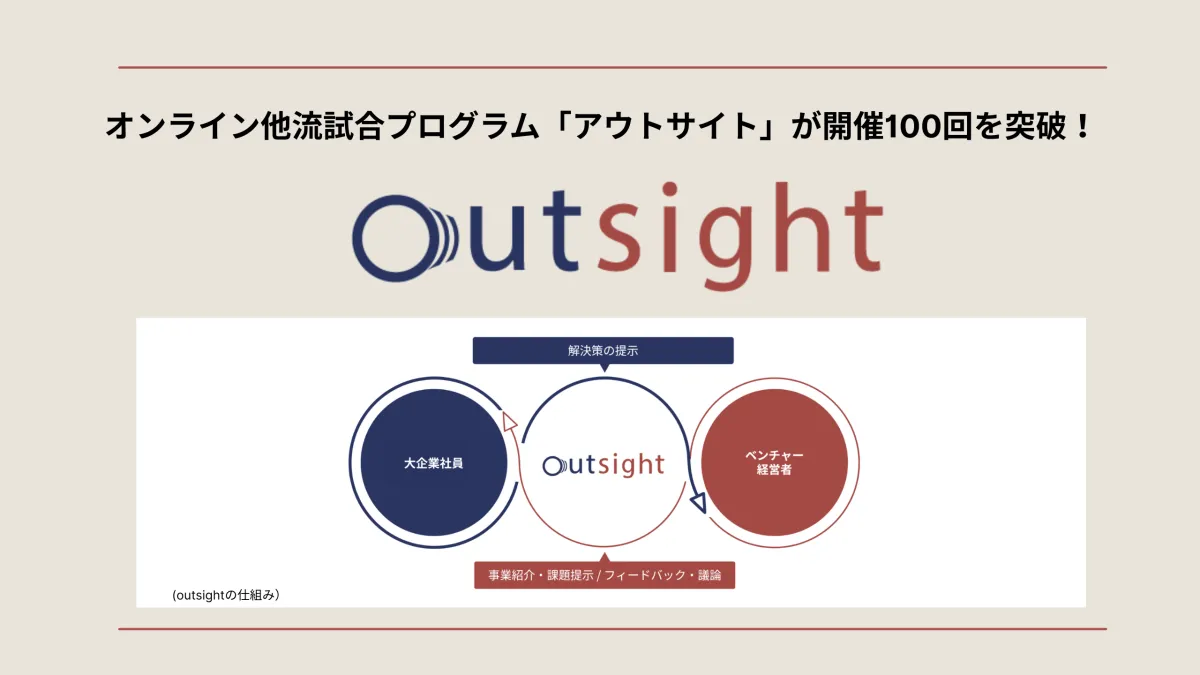 オンライン他流試合プログラム「アウトサイト」が開催100回を突破！

outsight

解決策の提示

大企業社員

outsight

ベンチャー経営者

事業紹介・課題提示 / フィードバック・議論

(outsightの仕組み)